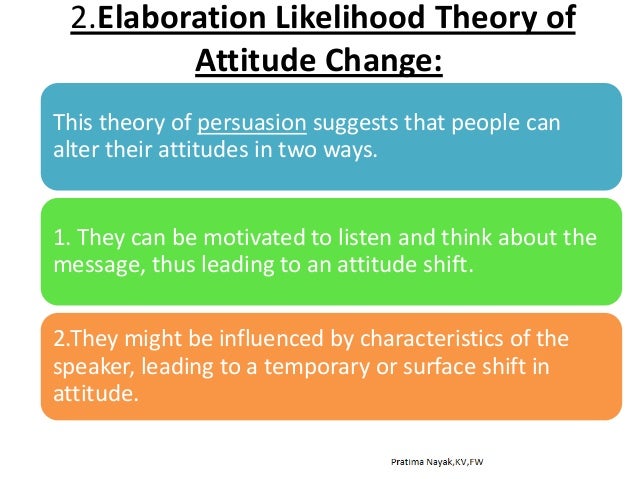 2.Elaboration Likelihood Theory of Attitude Change:

This theory of persuasion suggests that people can alter their attitudes in two ways.

1. They can be motivated to listen and think about the message, thus leading to an attitude shift.

2.They might be influenced by characteristics of the speaker, leading to a temporary or surface shift in attitude.

Pratima Nayak,KV,FW